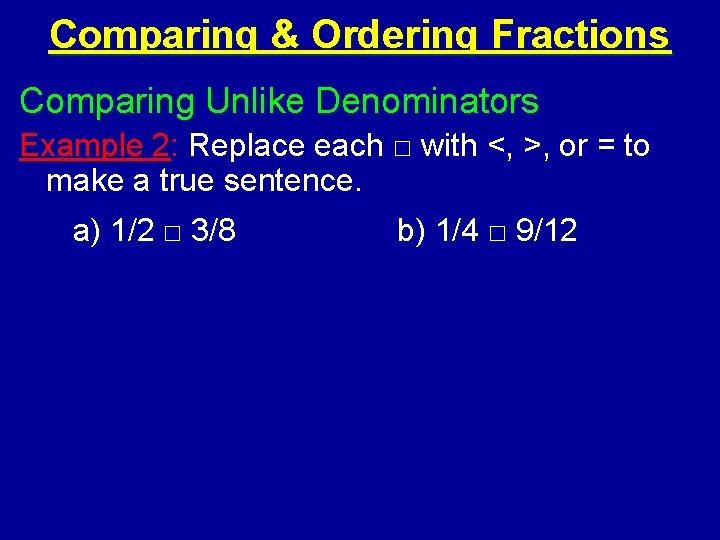 Comparing & Ordering Fractions

Comparing Unlike Denominators

Example 2: Replace each □ with <, >, or = to make a true sentence.

a) 1/2 □ 3/8

b) 1/4 □ 9/12